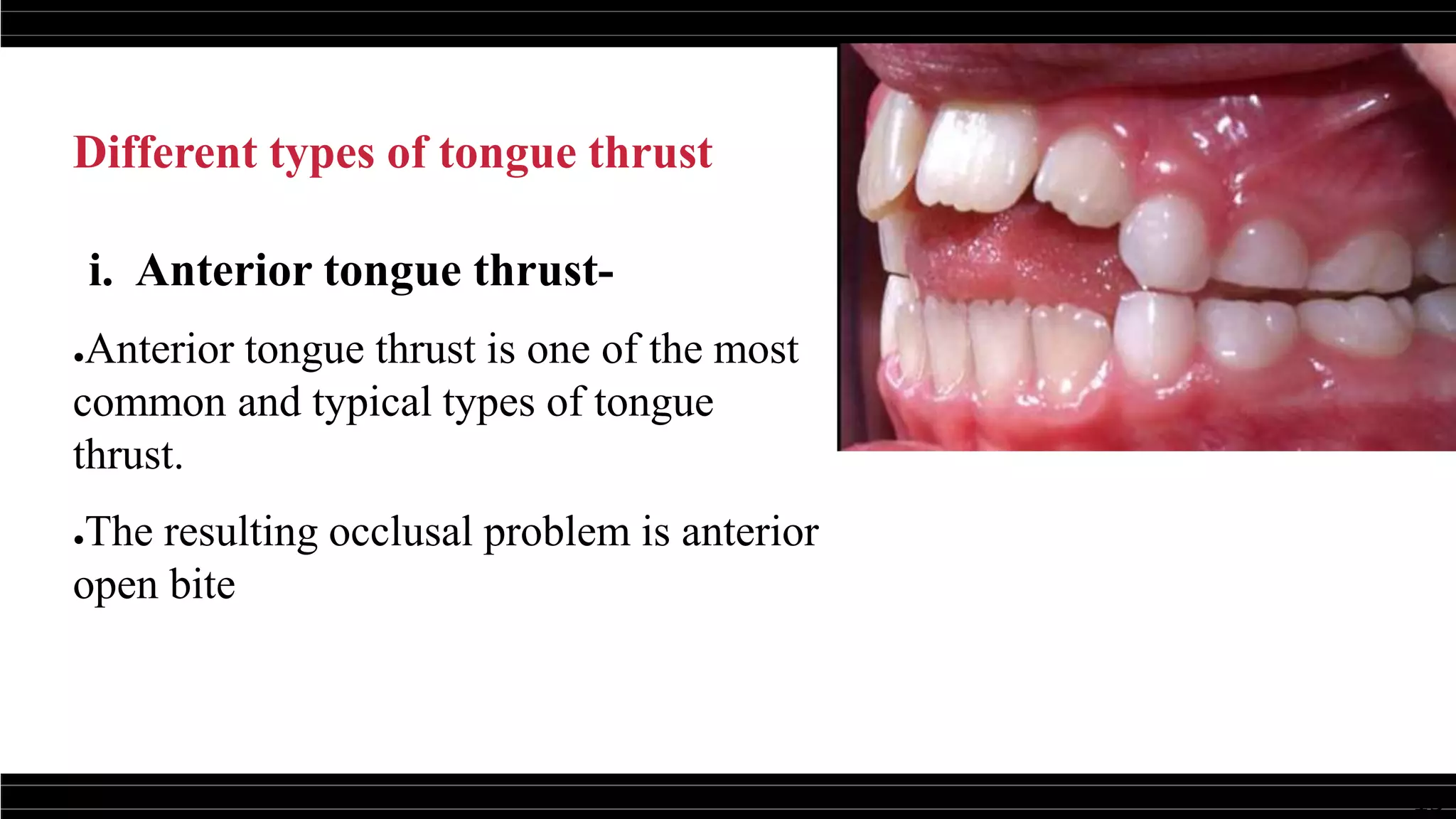 Different types of tongue thrust

i. Anterior tongue thrust-

•Anterior tongue thrust is one of the most common and typical types of tongue thrust.

•The resulting occlusal problem is anterior open bite